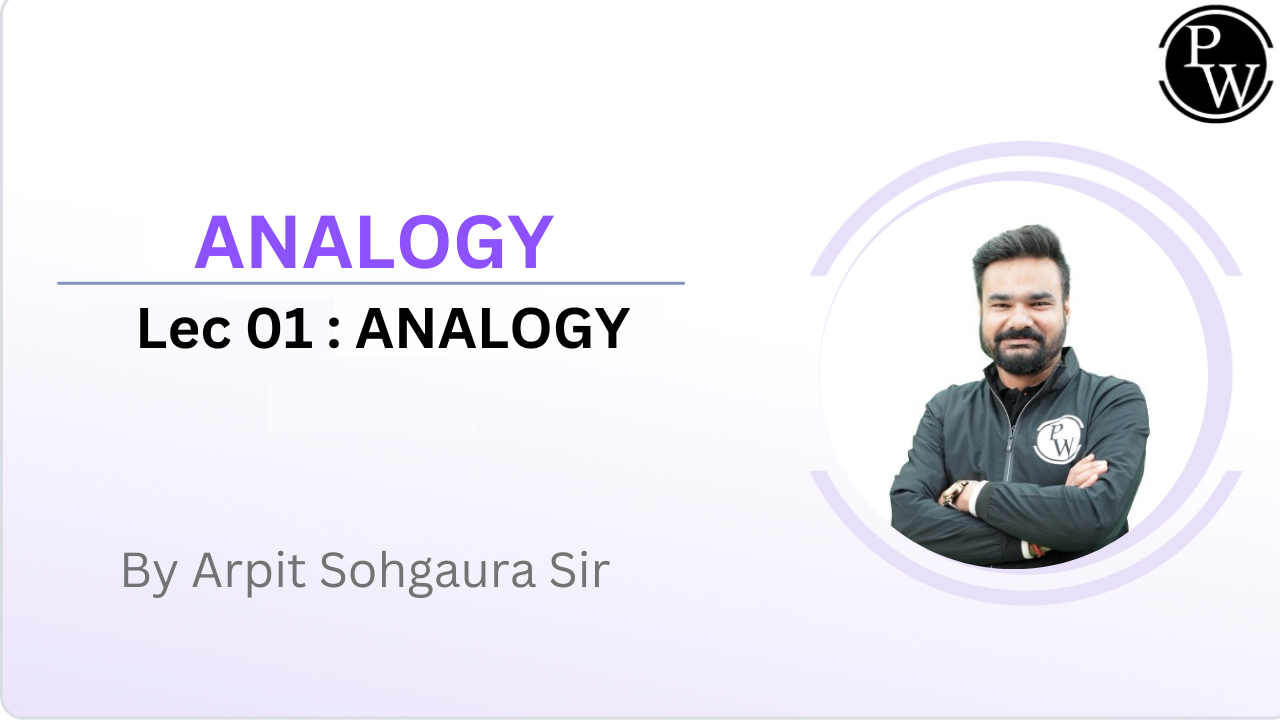 PW

ANALOGY

Lec 01 : ANALOGY

By Arpit Sohgaura Sir

PW